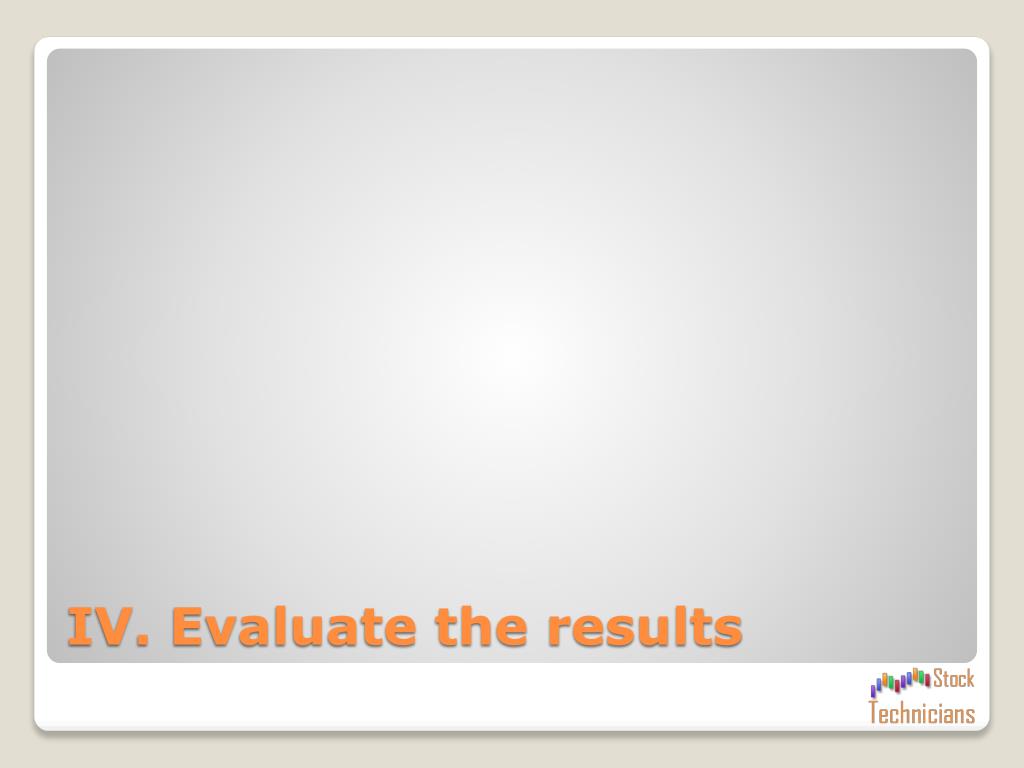 IV. Evaluate the results

Stock Technicians